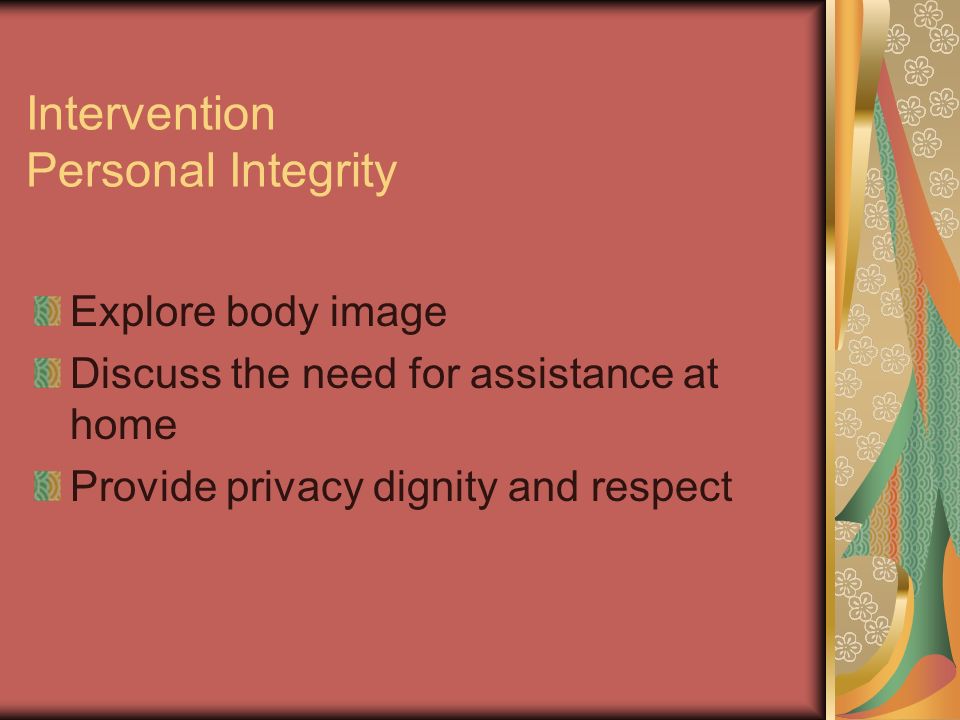 Intervention
Personal Integrity

Explore body image
Discuss the need for assistance at home
Provide privacy dignity and respect